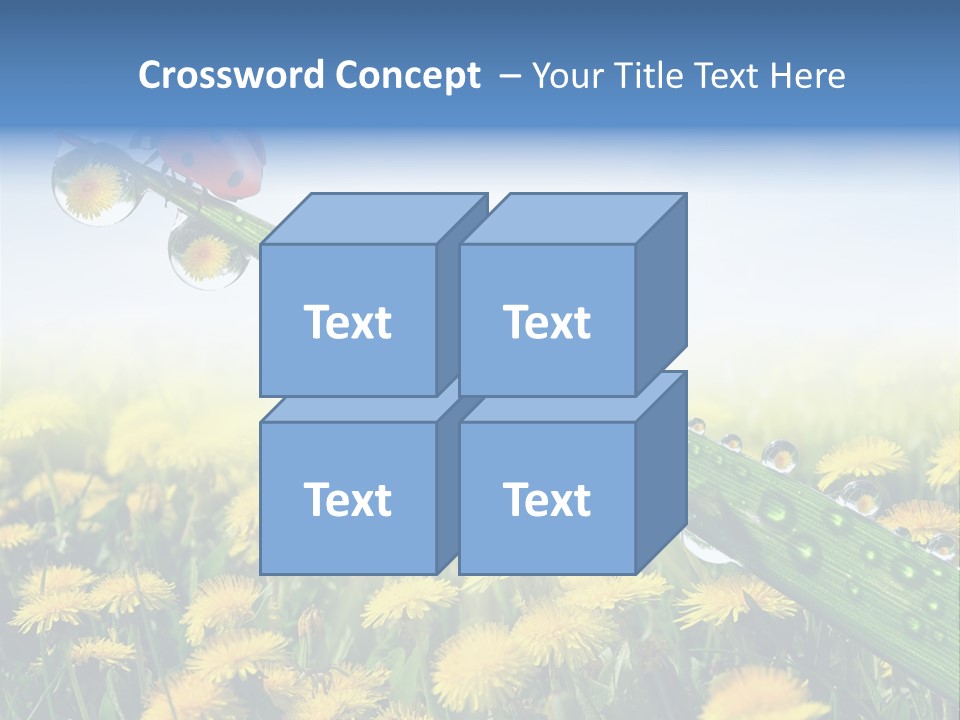 Crossword Concept – Your Title Text Here

Text

Text

Text

Text